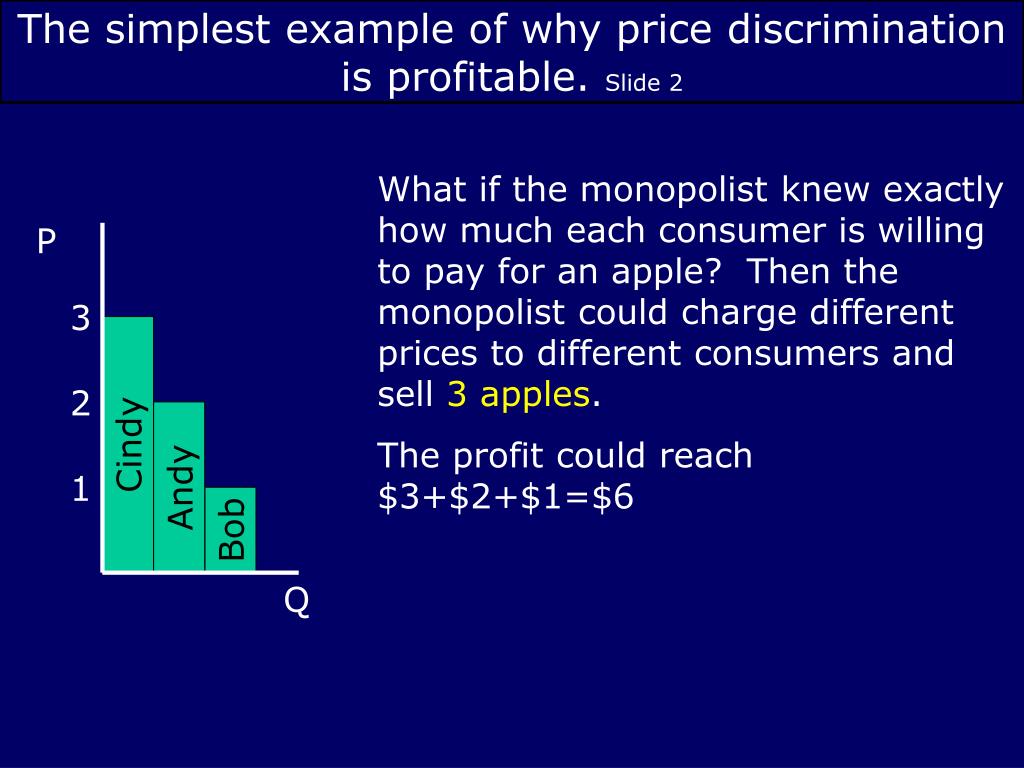 The simplest example of why price discrimination is profitable. Slide 2

P

3

2

1

Cindy

Andy

Bob

Q

What if the monopolist knew exactly how much each consumer is willing to pay for an apple? Then the monopolist could charge different prices to different consumers and sell 3 apples.

The profit could reach \$3+\$2+\$1=\$6